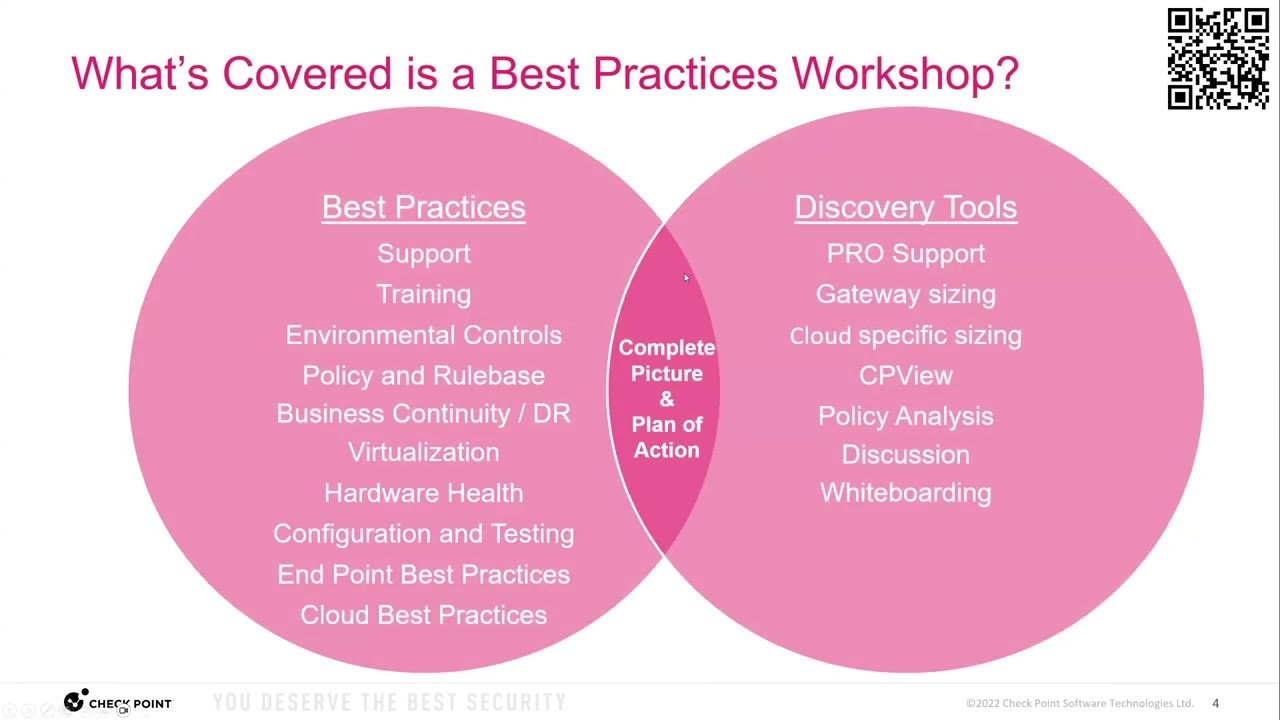 What's Covered is a Best Practices Workshop?

Best Practices
Support
Training
Environmental Controls
Policy and Rulebase
Business Continuity / DR
Virtualization
Hardware Health
Configuration and Testing
End Point Best Practices
Cloud Best Practices

Complete Picture & Plan of Action

Discovery Tools
PRO Support
Gateway sizing
Cloud specific sizing
CPView
Policy Analysis
Discussion
Whiteboarding

CHECK POINT
YOU DESERVE THE BEST SECURITY
©2022 Check Point Software Technologies Ltd. 4